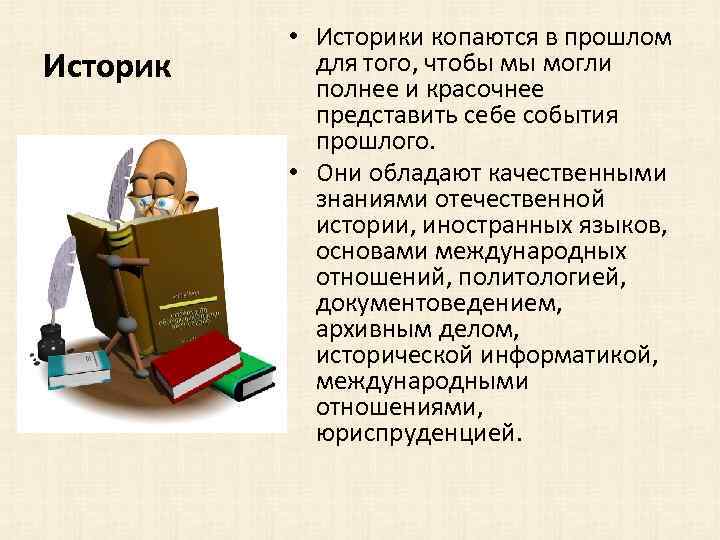 Историк

• Историки копаются в прошлом для того, чтобы мы могли полнее и красочнее представить себе события прошлого.

• Они обладают качественными знаниями отечественной истории, иностранных языков, основами международных отношений, политологией, документоведением, архивным делом, исторической информатикой, международными отношениями, юриспруденцией.